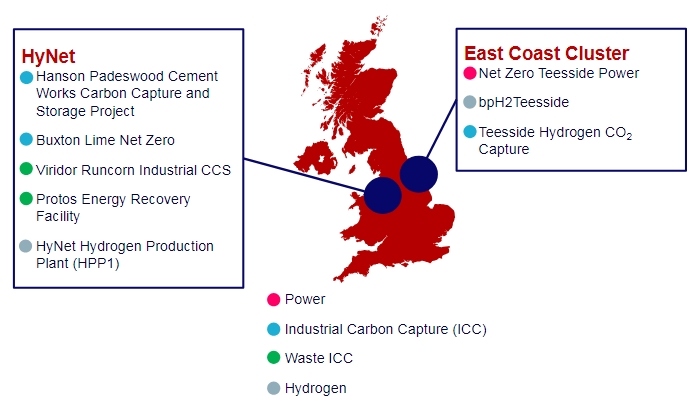 HyNet
Hanson Padeswood Cement Works Carbon Capture and Storage Project

Buxton Lime Net Zero

Viridor Runcorn Industrial CCS

Protos Energy Recovery Facility

HyNet Hydrogen Production Plant (HPP1)

East Coast Cluster
Net Zero Teesside Power

bpH2Teesside

Teesside Hydrogen $CO_2$ Capture

Power

Industrial Carbon Capture (ICC)

Waste ICC

Hydrogen